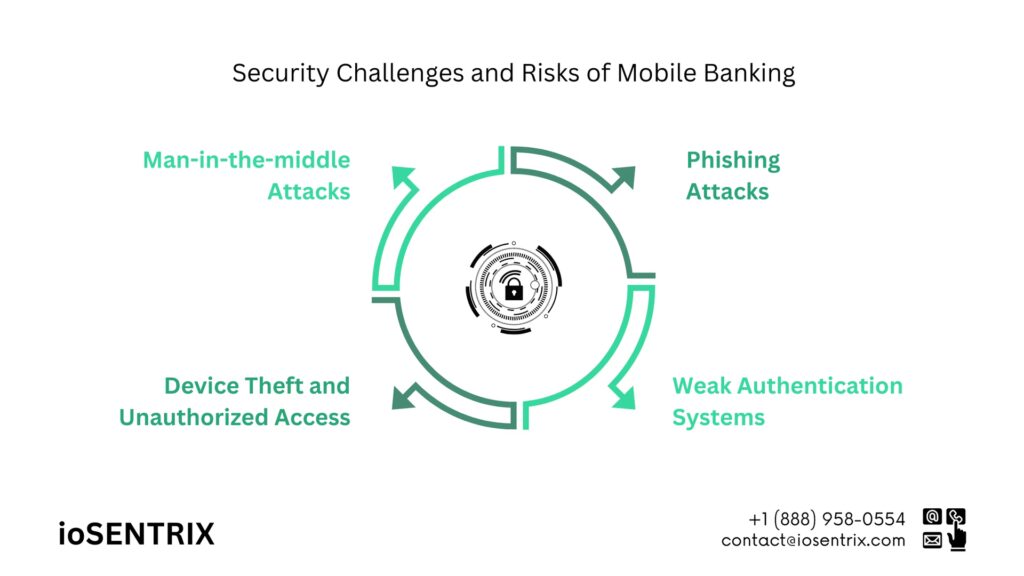 Security Challenges and Risks of Mobile Banking

Man-in-the-middle Attacks

Phishing Attacks

Device Theft and Unauthorized Access

Weak Authentication Systems

ioSENTRIX

+1 (888) 958-0554
contact@iosentrix.com